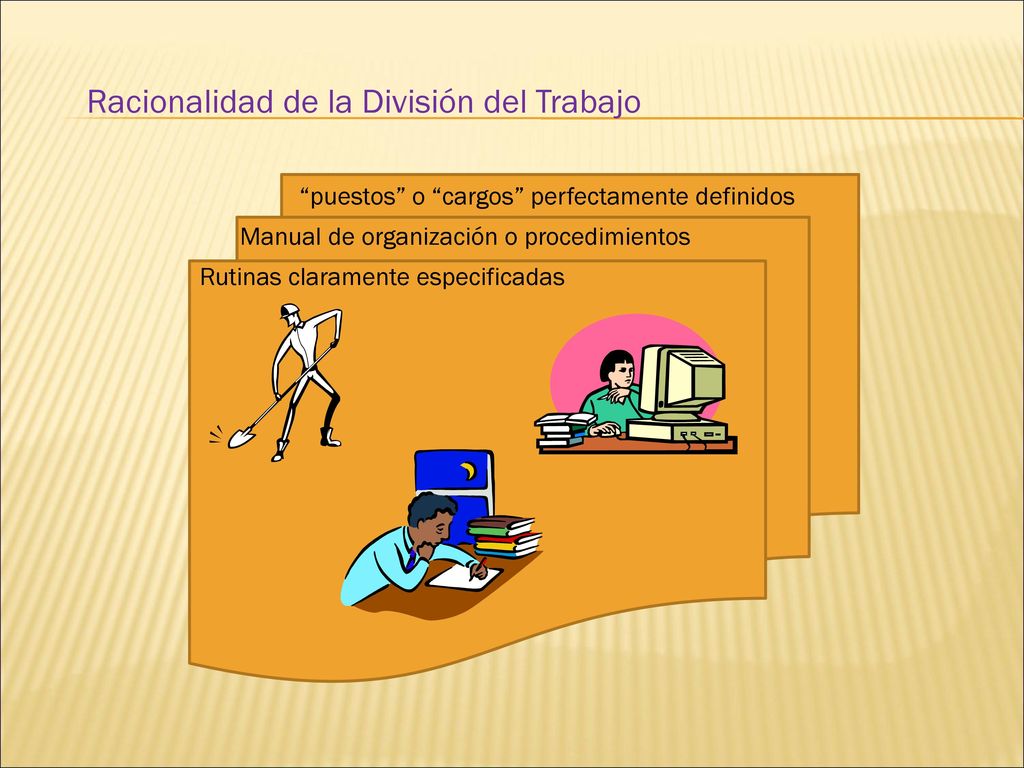 Racionalidad de la División del Trabajo

“puestos” o “cargos” perfectamente definidos

Manual de organización o procedimientos

Rutinas claramente especificadas